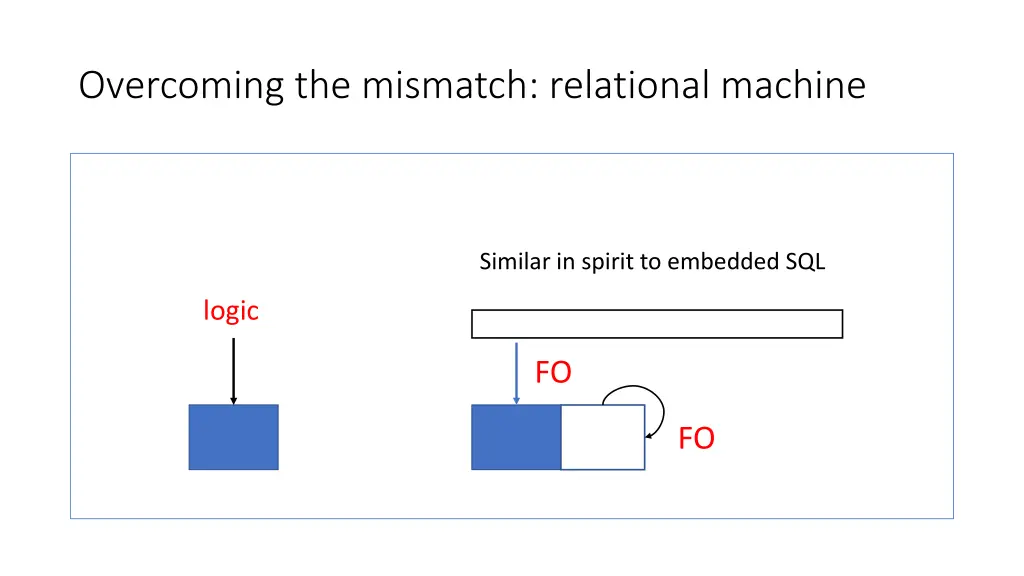 Overcoming the mismatch: relational machine

Similar in spirit to embedded SQL

logic

FO

FO